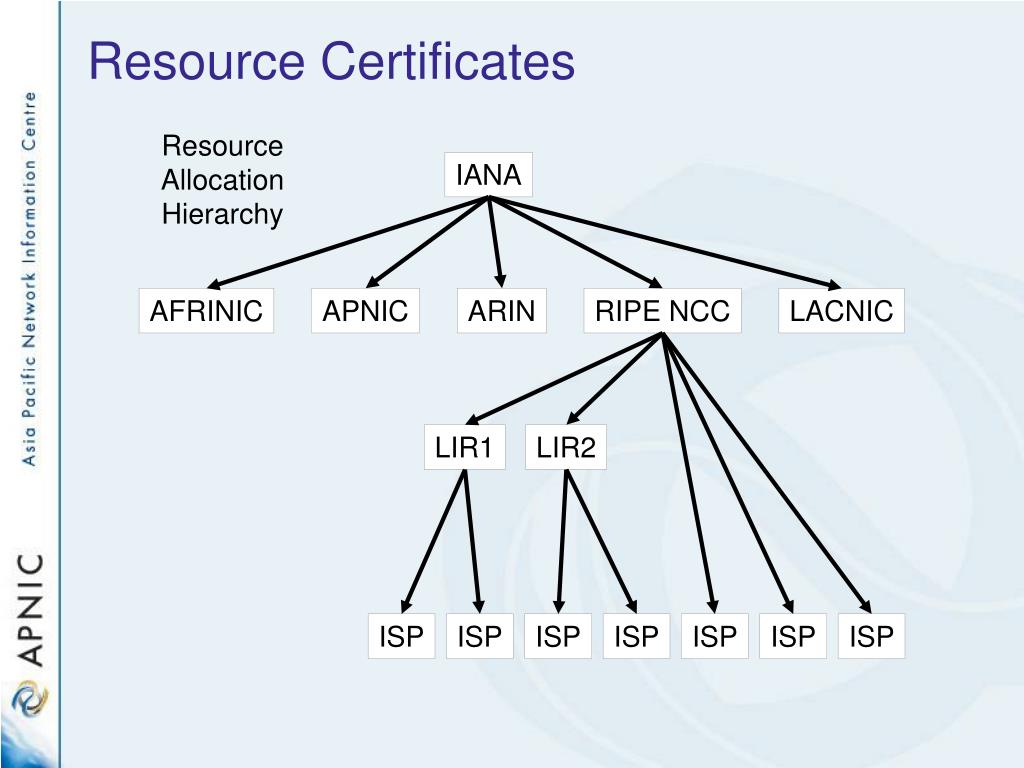 Asia Pacific Network Information Centre

APNIC

Resource Certificates

Resource Allocation Hierarchy

IANA

AFRINIC

APNIC

ARIN

RIPE NCC

LACNIC

LIR1

LIR2

ISP

ISP

ISP

ISP

ISP

ISP

ISP